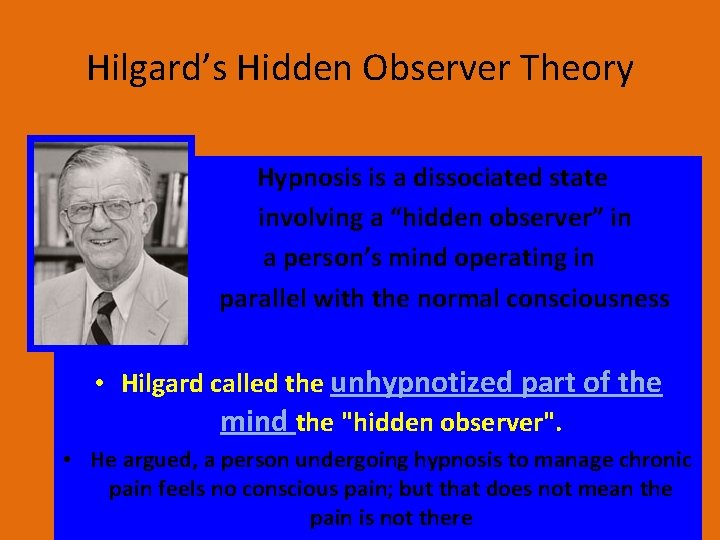 Hilgard's Hidden Observer Theory

Hypnosis is a dissociated state involving a "hidden observer" in a person's mind operating in parallel with the normal consciousness

• Hilgard called the unhypnotized part of the mind the "hidden observer".

• He argued, a person undergoing hypnosis to manage chronic pain feels no conscious pain; but that does not mean the pain is not there